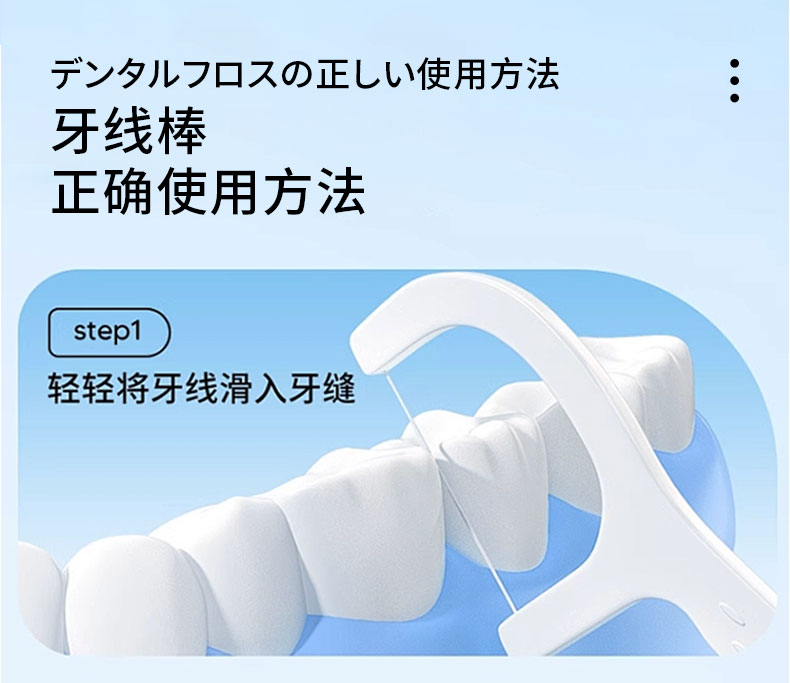 デンタルフロスの正しい使用方法
牙线棒
正确使用方法

step1
轻轻将牙线滑入牙缝